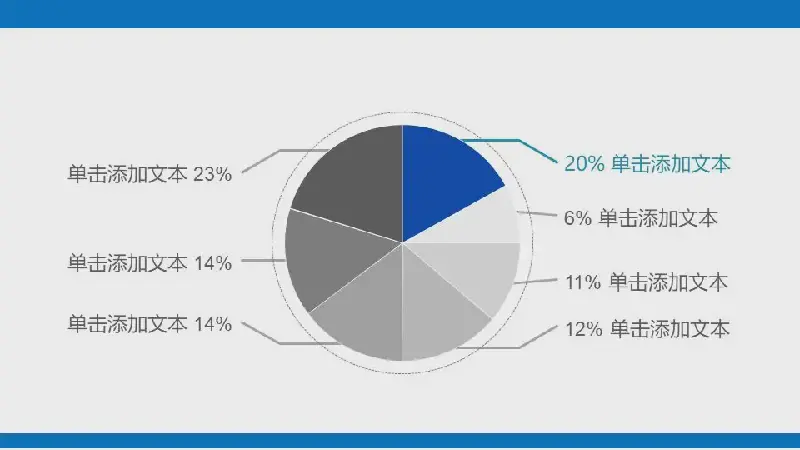 单击添加文本 23%

单击添加文本 14%

单击添加文本 14%

20% 单击添加文本

6% 单击添加文本

11% 单击添加文本

12% 单击添加文本